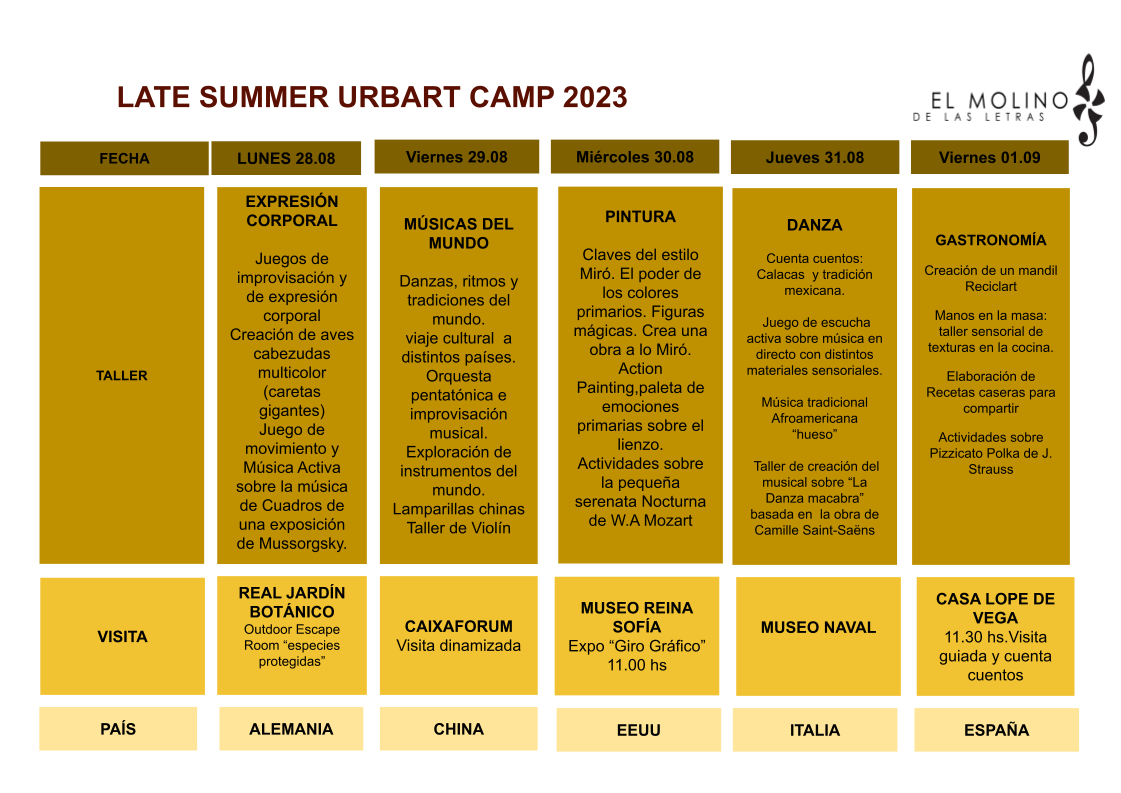 LATE SUMMER URBART CAMP 2023

EL MOLINO
DE LAS LETRAS

| FECHA | LUNES 28.08 | Viernes 29.08 | Miércoles 30.08 | Jueves 31.08 | Viernes 01.09 |
|---|---|---|---|---|---|
| TALLER | EXPRESIÓN CORPORAL Juegos de improvisación y de expresión corporal Creación de aves cabezudas multicolor (caretas gigantes) Juego de movimiento y Música Activa sobre la música de Cuadros de una exposición de Mussorgsky. | MÚSICAS DEL MUNDO Danzas, ritmos y tradiciones del mundo. viaje cultural a distintos países. Orquesta pentatónica e improvisación musical. Exploración de instrumentos del mundo. Lamparillas chinas Taller de Violín | PINTURA Claves del estilo Miró. El poder de los colores primarios. Figuras mágicas. Crea una obra a lo Miró. Action Painting,paleta de emociones primarias sobre el lienzo. Actividades sobre la pequeña serenata Nocturna de W.A Mozart | DANZA Cuenta cuentos: Calacas y tradición mexicana. Juego de escucha activa sobre música en directo con distintos materiales sensoriales. Música tradicional Afroamericana “hueso” Taller de creación del musical sobre “La Danza macabra” basada en la obra de Camille Saint-Saëns | GASTRONOMÍA Creación de un mandil Reciclart Manos en la masa: taller sensorial de texturas en la cocina. Elaboración de Recetas caseras para compartir Actividades sobre Pizzicato Polka de J. Strauss |
| VISITA | REAL JARDÍN BOTÁNICO Outdoor Escape Room “especies protegidas” | CAIXAFORUM Visita dinamizada | MUSEO REINA SOFÍA Expo “Giro Gráfico” 11.00 hs | MUSEO NAVAL | CASA LOPE DE VEGA 11.30 hs.Visita guiada y cuenta cuentos |
| PAÍS | ALEMANIA | CHINA | EEUU | ITALIA | ESPAÑA |